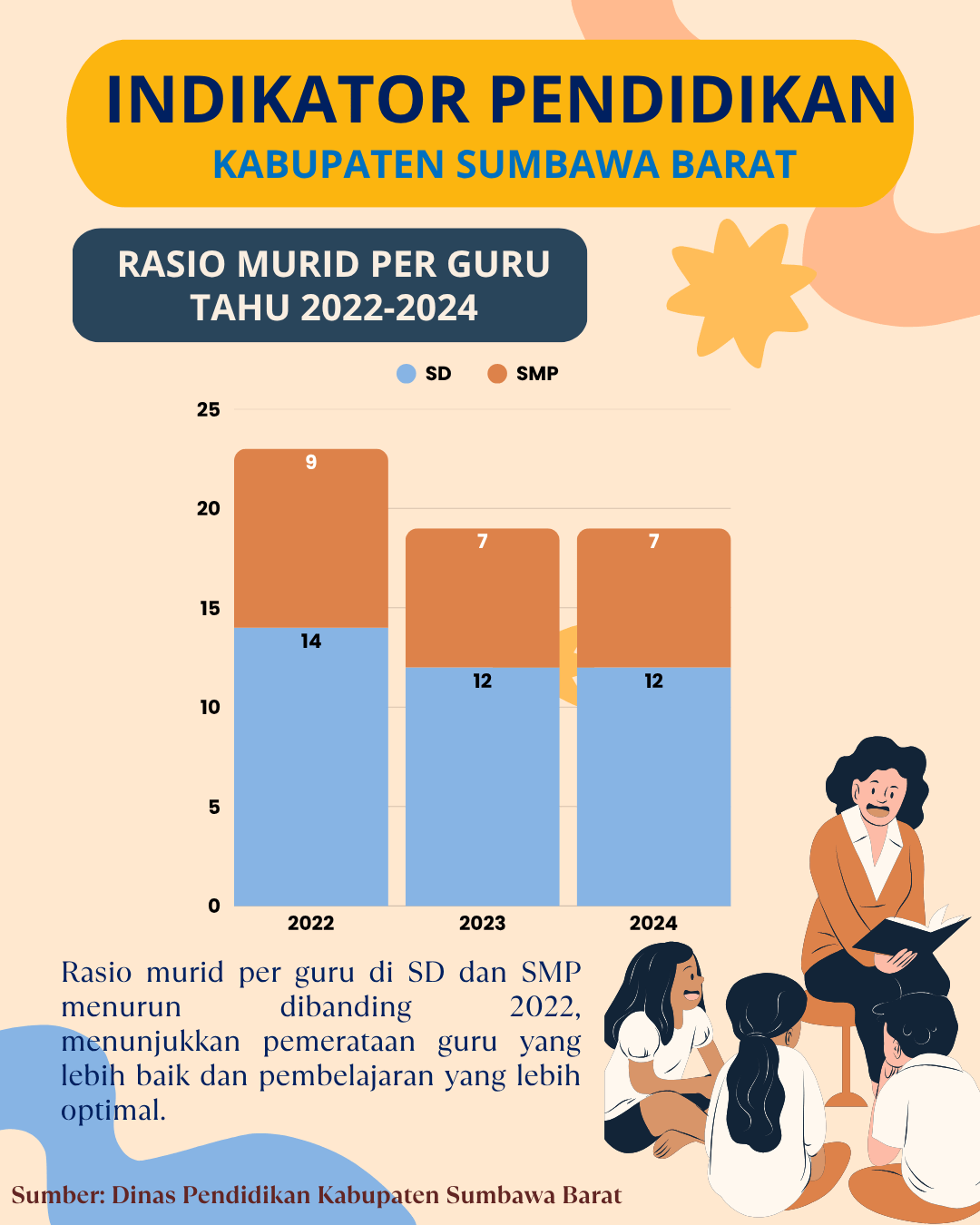 INDIKATOR PENDIDIKAN
KABUPATEN SUMBAWA BARAT

RASIO MURID PER GURU
TAHU 2022-2024

SD SMP

25
20
15
10
5
0

9
14
7
12
7
12

2022 2023 2024

Rasio murid per guru di SD dan SMP menurun dibanding 2022, menunjukkan pemerataan guru yang lebih baik dan pembelajaran yang lebih optimal.

Sumber: Dinas Pendidikan Kabupaten Sumbawa Barat